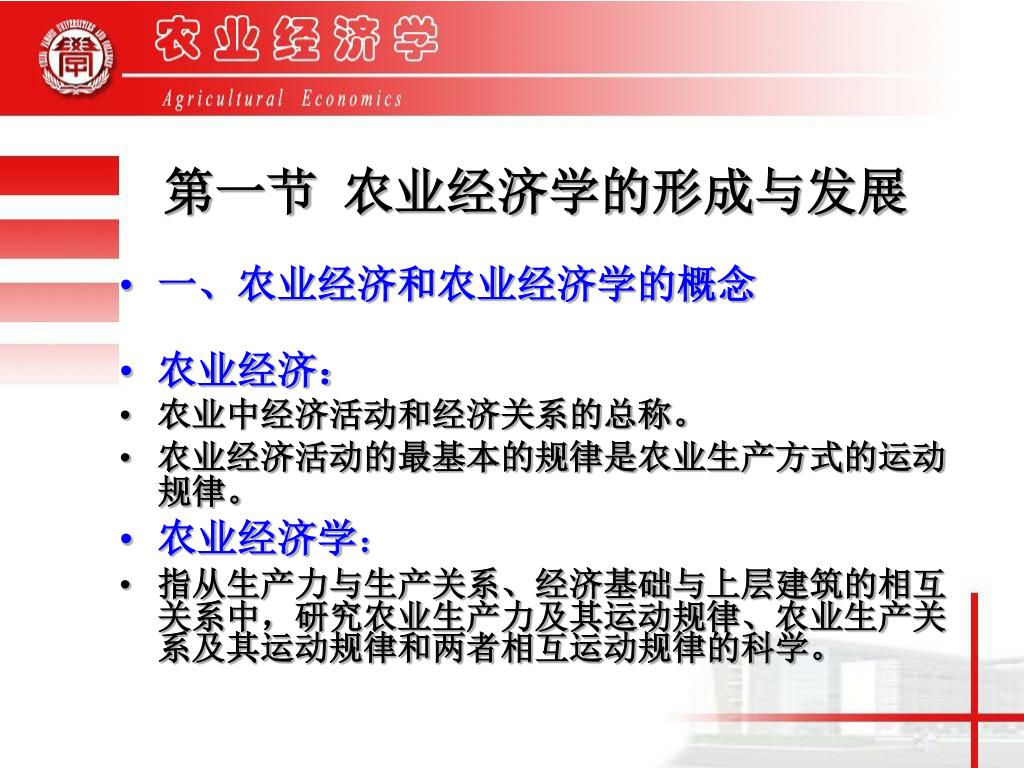 农业经济学

Agricultural Economics

第一节 农业经济学的形成与发展

• 一、农业经济和农业经济学的概念

• 农业经济：
• 农业中经济活动和经济关系的总称。
• 农业经济活动的最基本的规律是农业生产方式的运动规律。
• 农业经济学：
• 指从生产力与生产关系、经济基础与上层建筑的相互关系中，研究农业生产力及其运动规律、农业生产关系及其运动规律和两者相互运动规律的科学。